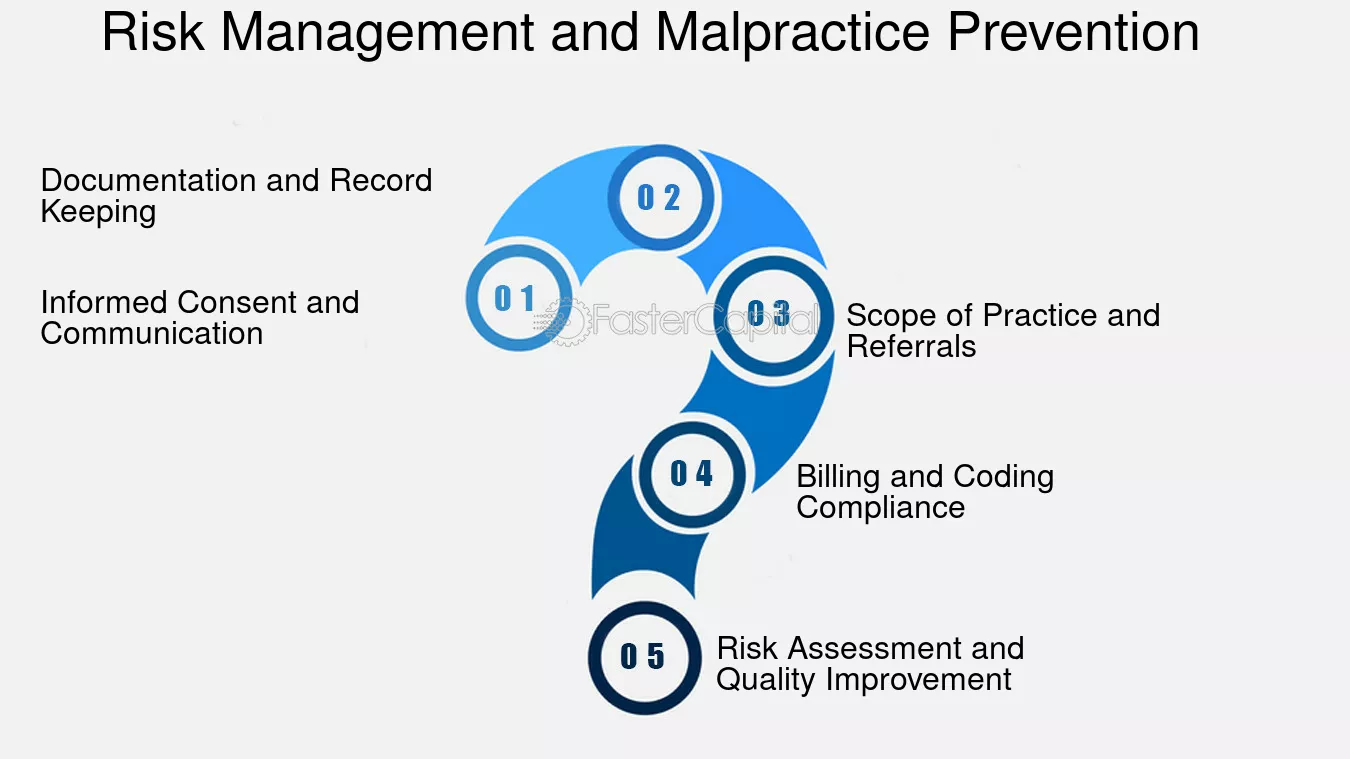 Risk Management and Malpractice Prevention

Documentation and Record Keeping

Informed Consent and Communication

0 2

0 1

FasterCapital

0 3

Scope of Practice and Referrals

0 4

Billing and Coding Compliance

0 5

Risk Assessment and Quality Improvement